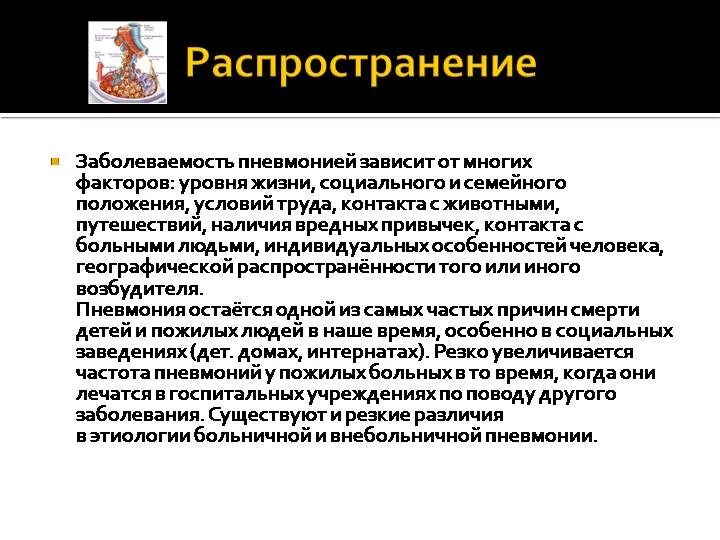 Распространение

Заболеваемость пневмонией зависит от многих факторов: уровня жизни, социального и семейного положения, условий труда, контакта с животными, путешествий, наличия вредных привычек, контакта с больными людьми, индивидуальных особенностей человека, географической распространённости того или иного возбудителя.
Пневмония остаётся одной из самых частых причин смерти детей и пожилых людей в наше время, особенно в социальных заведениях (дет. домах, интернатах). Резко увеличивается частота пневмоний у пожилых больных в то время, когда они лечатся в госпитальных учреждениях по поводу другого заболевания. Существуют и резкие различия в этиологии больничной и внебольничной пневмонии.